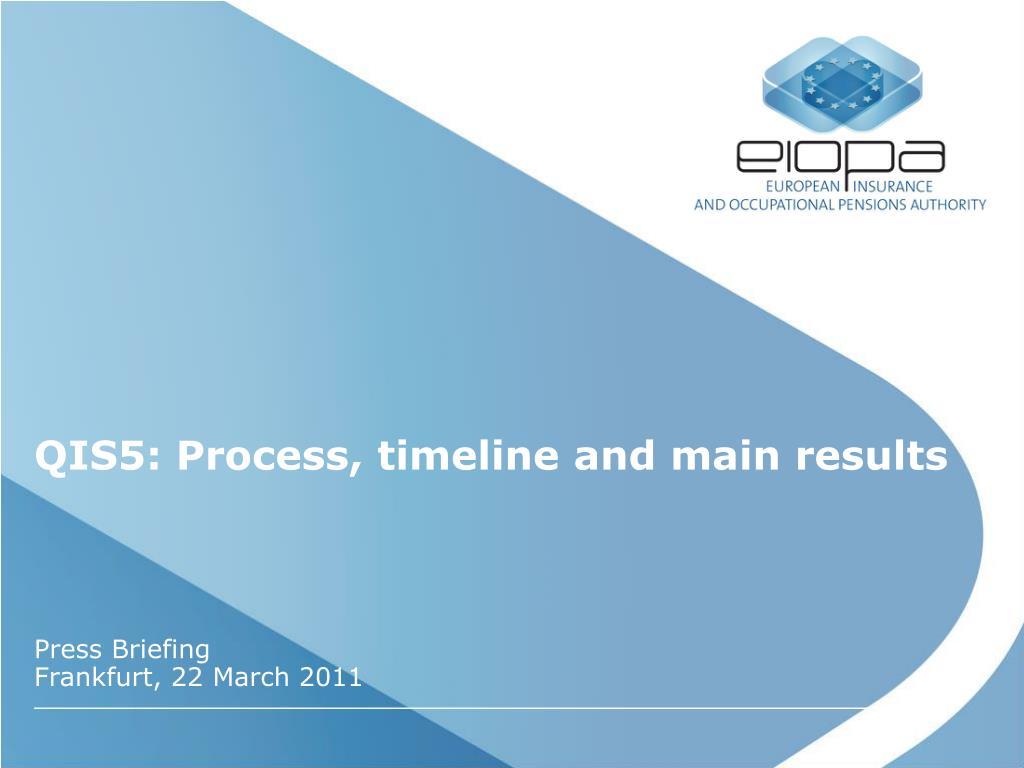 eiopa
EUROPEAN INSURANCE
AND OCCUPATIONAL PENSIONS AUTHORITY

QIS5: Process, timeline and main results

Press Briefing
Frankfurt, 22 March 2011